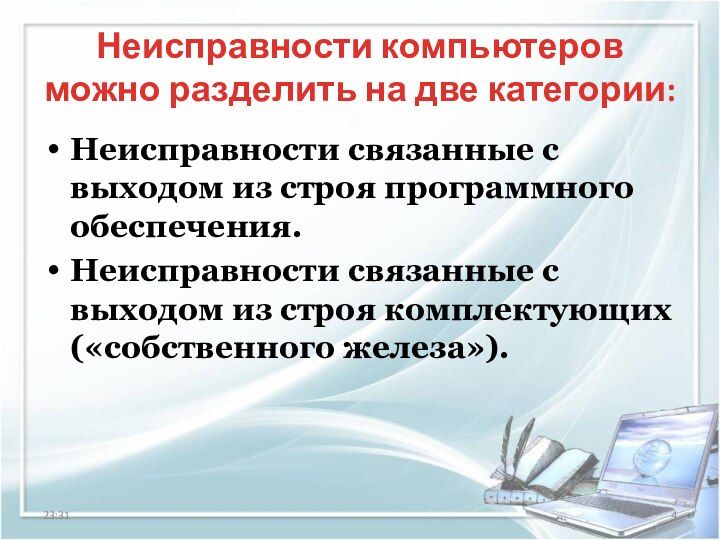 Неисправности компьютеров можно разделить на две категории:

• Неисправности связанные с выходом из строя программного обеспечения.

• Неисправности связанные с выходом из строя комплектующих («собственного железа»).

23:31

4